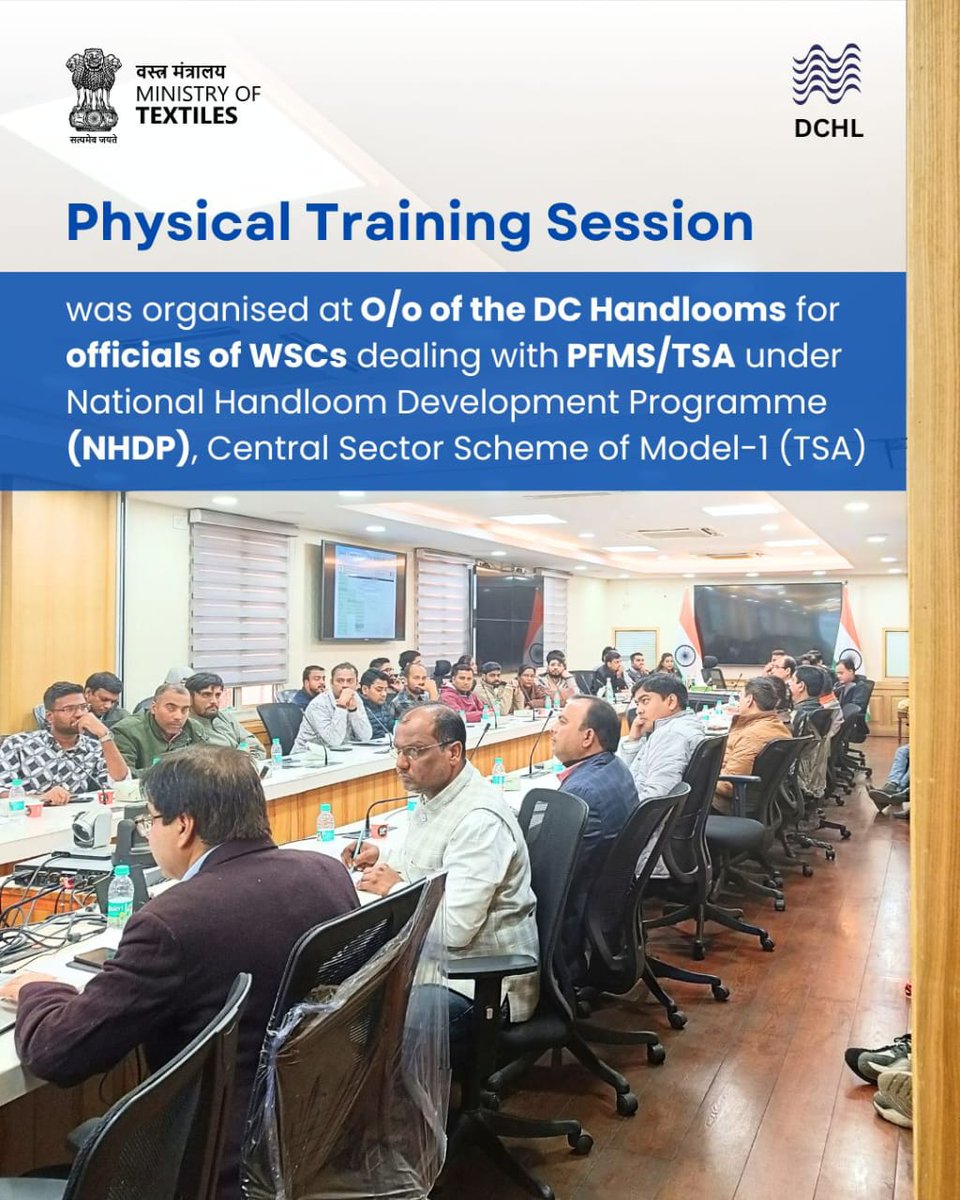 सत्यमेव जयते
वस्त्र मंत्रालय
MINISTRY OF
TEXTILES

DCHL

Physical Training Session

was organised at O/o of the DC Handlooms for officials of WSCs dealing with PFMS/TSA under National Handloom Development Programme (NHDP), Central Sector Scheme of Model-1 (TSA)